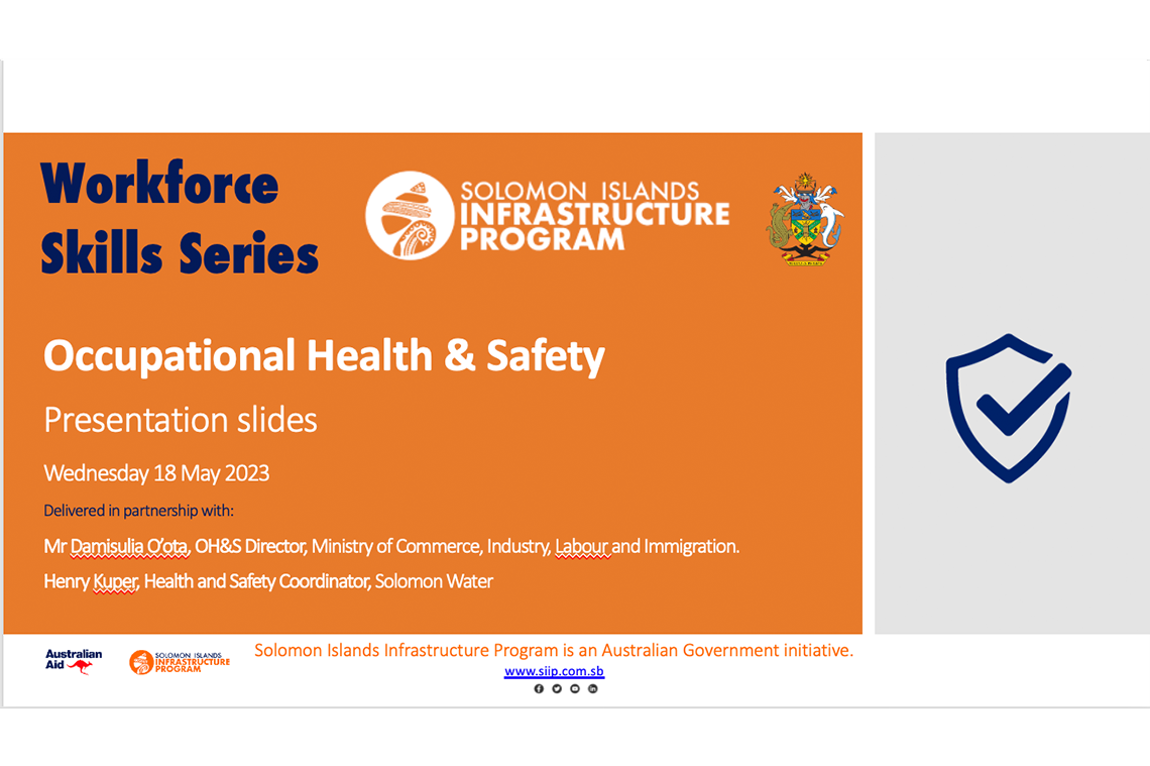 Workforce Skills Series

SOLOMON ISLANDS INFRASTRUCTURE PROGRAM

Occupational Health & Safety

Presentation slides

Wednesday 18 May 2023

Delivered in partnership with:

Mr Damisulia O'ota, OH&S Director, Ministry of Commerce, Industry, Labour and Immigration.

Henry Kuper, Health and Safety Coordinator, Solomon Water

Australian Aid

SOLOMON ISLANDS INFRASTRUCTURE PROGRAM

Solomon Islands Infrastructure Program is an Australian Government initiative.

www.siip.com.sb